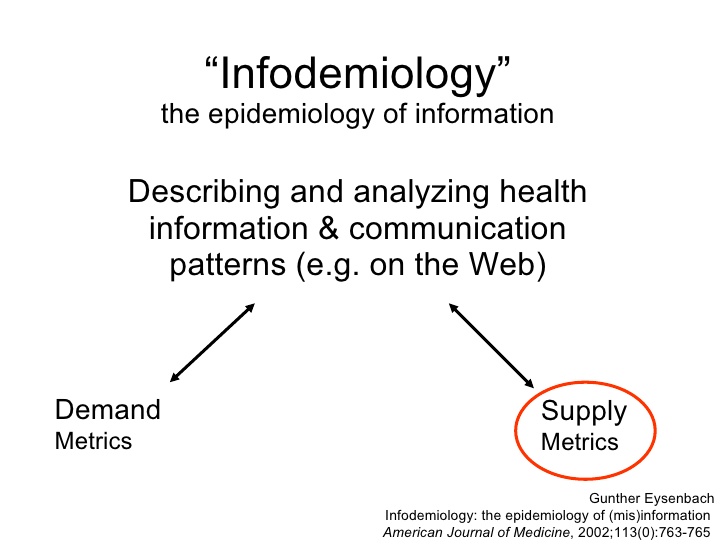 “Infodemiology”
the epidemiology of information

Describing and analyzing health information & communication patterns (e.g. on the Web)

Demand
Metrics

Supply
Metrics

Gunther Eysenbach
Infodemiology: the epidemiology of (mis)information
American Journal of Medicine, 2002;113(0):763-765